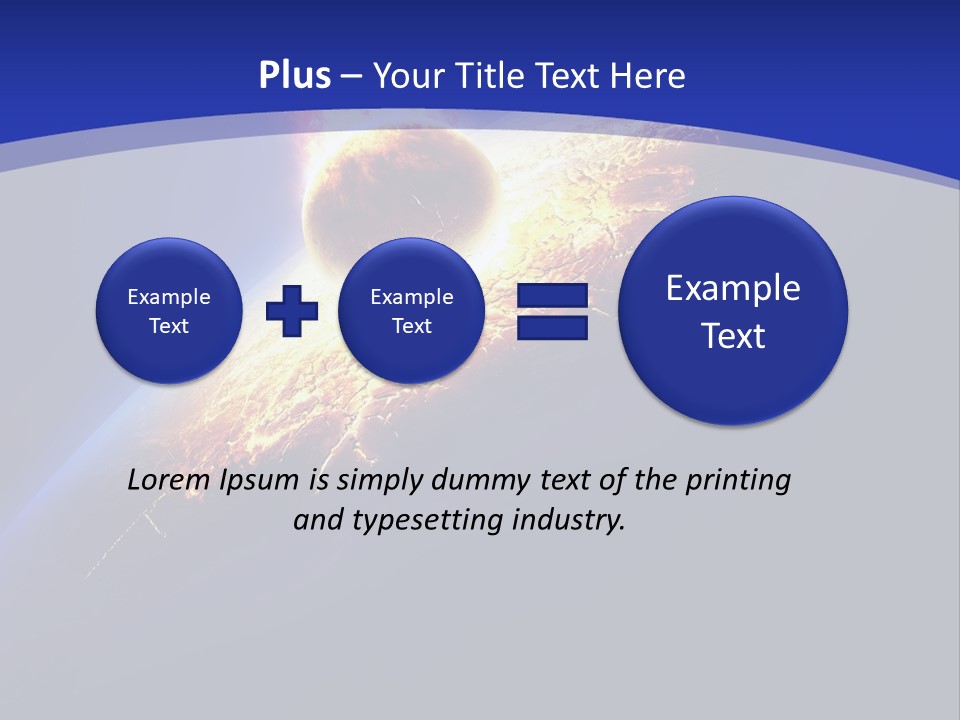 Plus – Your Title Text Here

Example Text

Example Text

Example Text

Lorem Ipsum is simply dummy text of the printing and typesetting industry.